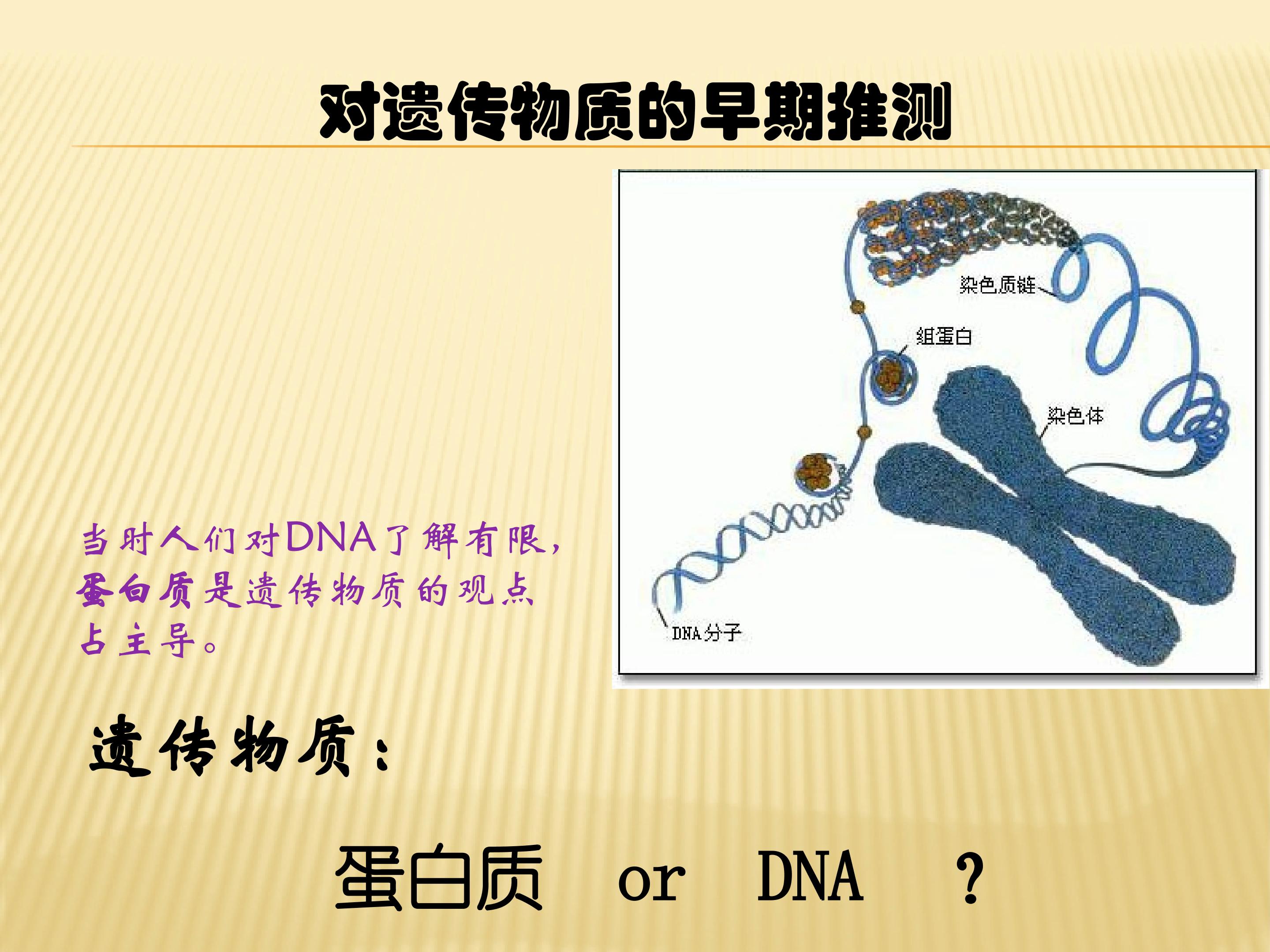 对遗传物质的早期推测

染色质链

组蛋白

染色体

DNA分子

当时人们对DNA了解有限，蛋白质是遗传物质的观点占主导。

遗传物质：

蛋白质 or DNA ？